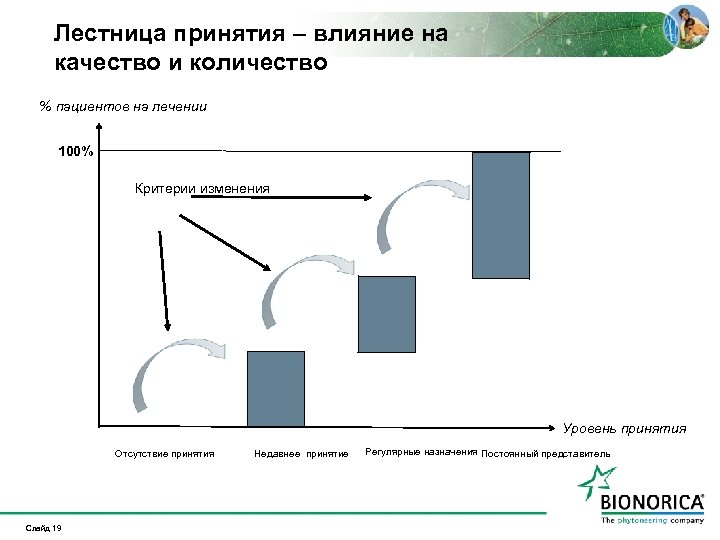 Лестница принятия – влияние на качество и количество

% пациентов на лечении

100%

Критерии изменения

Уровень принятия

Отсутствие принятия

Недавнее принятие

Регулярные назначения

Постоянный представитель

BIONORICA®
The phytoneering company

Слайд 19